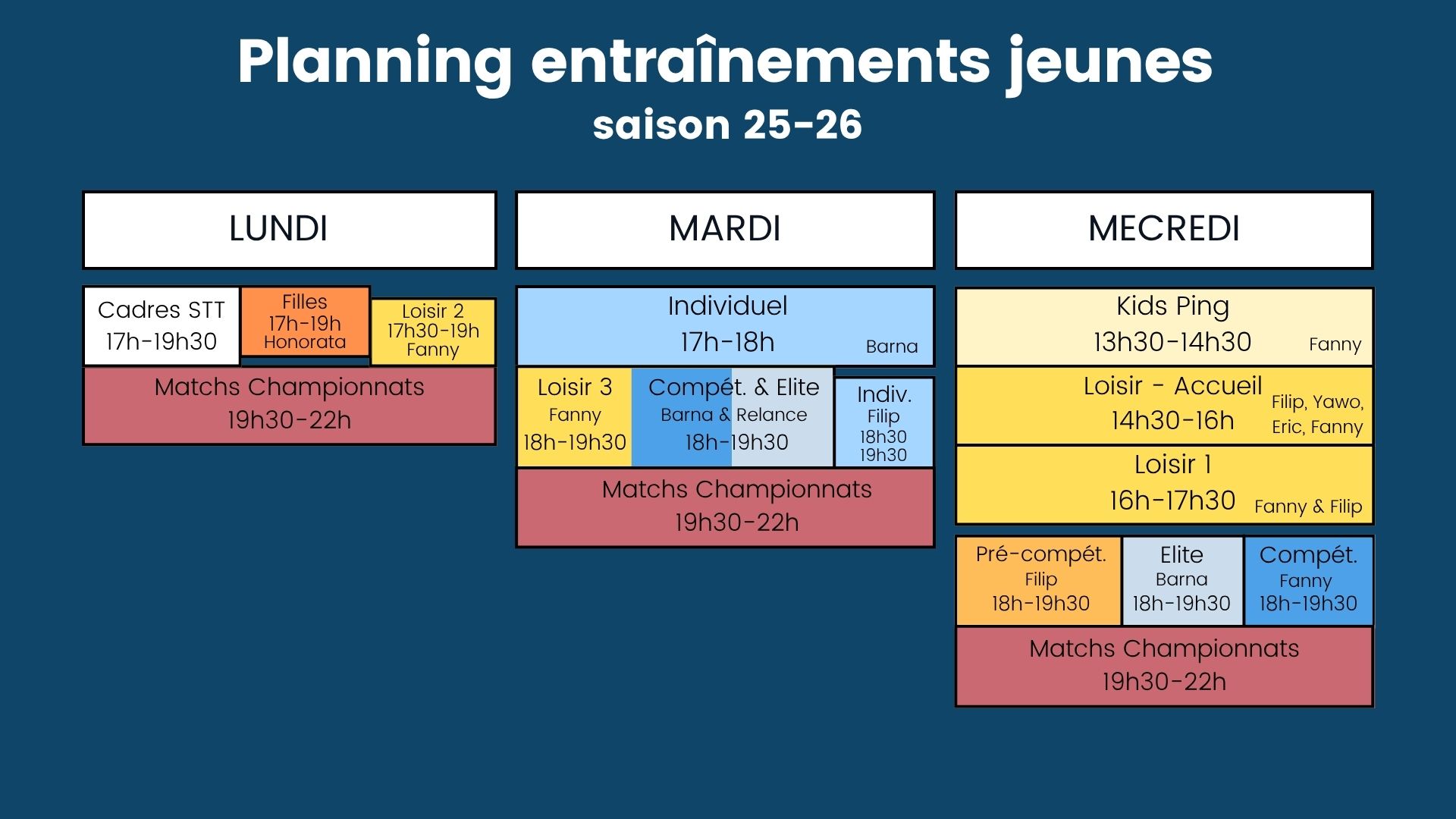 Planning entraînements jeunes
saison 25-26

LUNDI

Cadres STT
17h-19h30

Filles
17h-19h
Honorata

Loisir 2
17h30-19h
Fanny

Matchs Championnats
19h30-22h

MARDI

Individuel
17h-18h
Barna

Loisir 3
Fanny
18h-19h30

Compét. & Elite
Barna & Relance
18h-19h30

Indiv.
Filip
18h30
19h30

Matchs Championnats
19h30-22h

MECREDI

Kids Ping
13h30-14h30
Fanny

Loisir - Accueil
14h30-16h
Filip, Yawo, Eric, Fanny

Loisir 1
16h-17h30
Fanny & Filip

Pré-compét.
Filip
18h-19h30

Elite
Barna
18h-19h30

Compét.
Fanny
18h-19h30

Matchs Championnats
19h30-22h